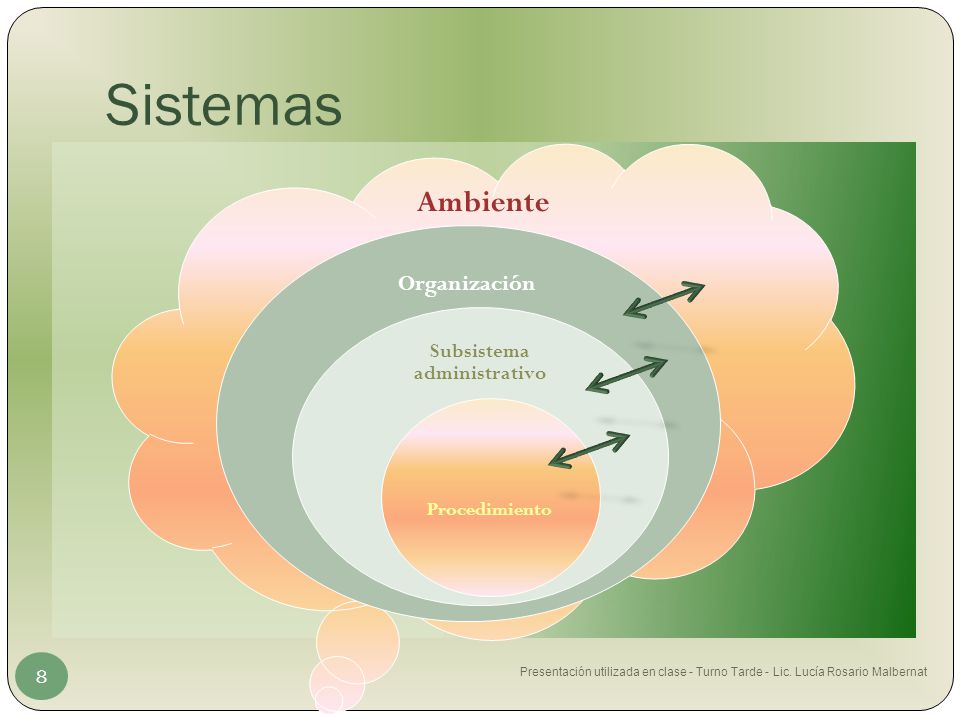 Sistemas

Ambiente

Organización

Subsistema administrativo

Procedimiento

8

Presentación utilizada en clase - Turno Tarde - Lic. Lucía Rosario Malbernat